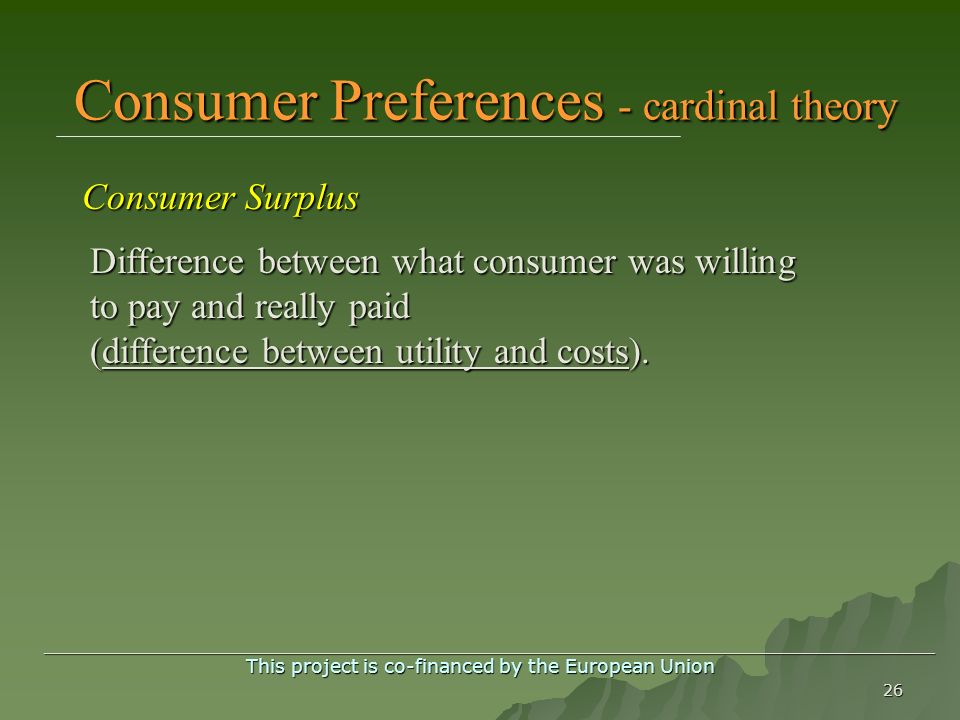 Consumer Preferences - cardinal theory

Consumer Surplus

Difference between what consumer was willing to pay and really paid (difference between utility and costs).

This project is co-financed by the European Union

26